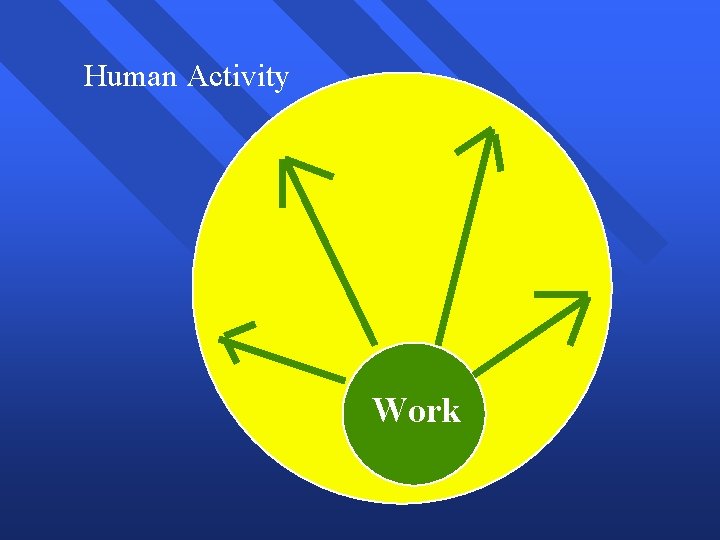 Human Activity

Work